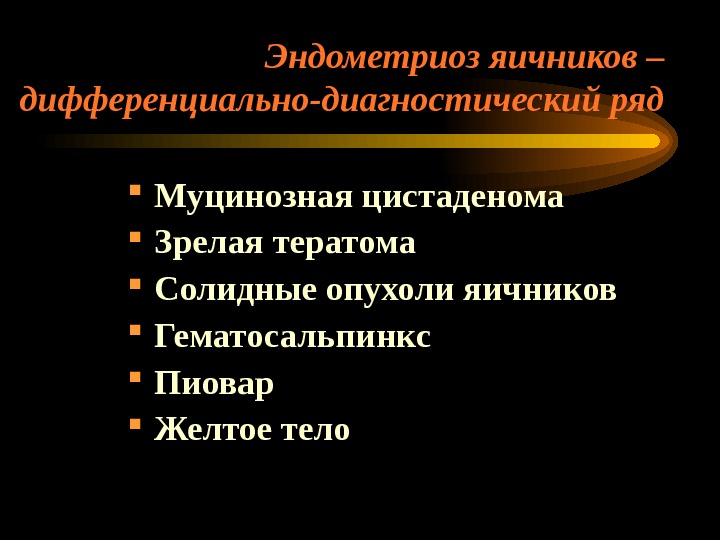 Эндометриоз яичников – дифференциально-диагностический ряд

- Муцинозная цистаденома
- Зрелая тератома
- Солидные опухоли яичников
- Гематосальпинкс
- Пиовар
- Желтое тело